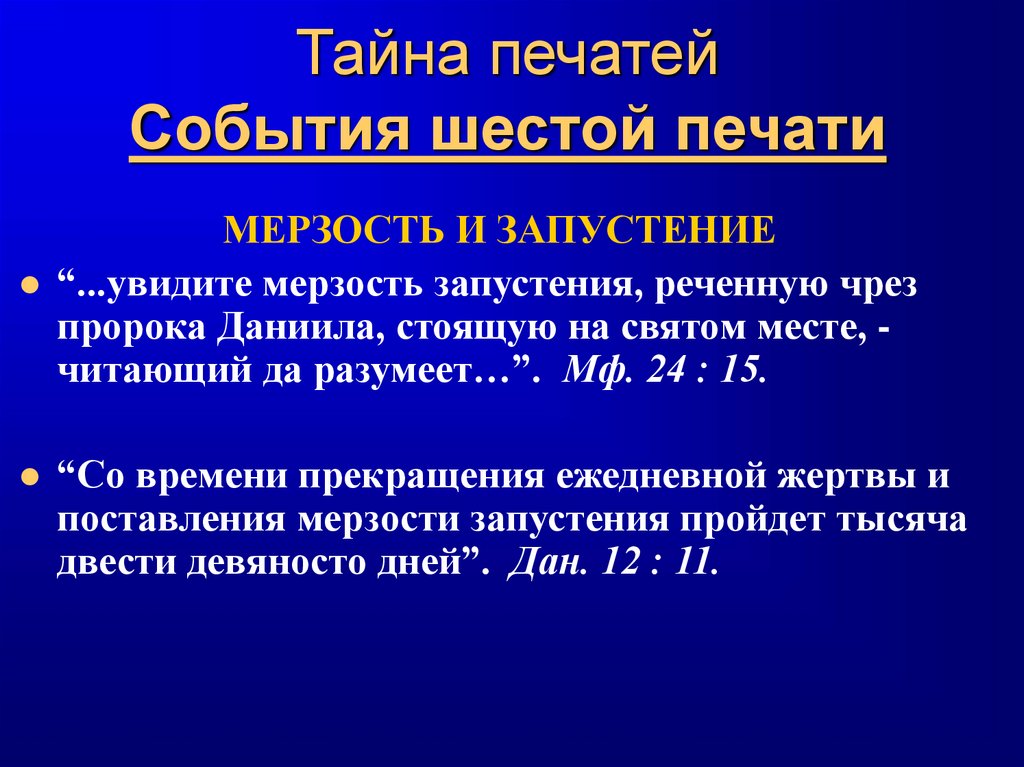 Тайна печатей
События шестой печати

МЕРЗОСТЬ И ЗАПУСТЕНИЕ

● “...увидите мерзость запустения, реченную чрез пророка Даниила, стоящую на святом месте, - читающий да разумеет…”. Мф. 24 : 15.

● “Со времени прекращения ежедневной жертвы и поставления мерзости запустения пройдет тысяча двести девяносто дней”. Дан. 12 : 11.